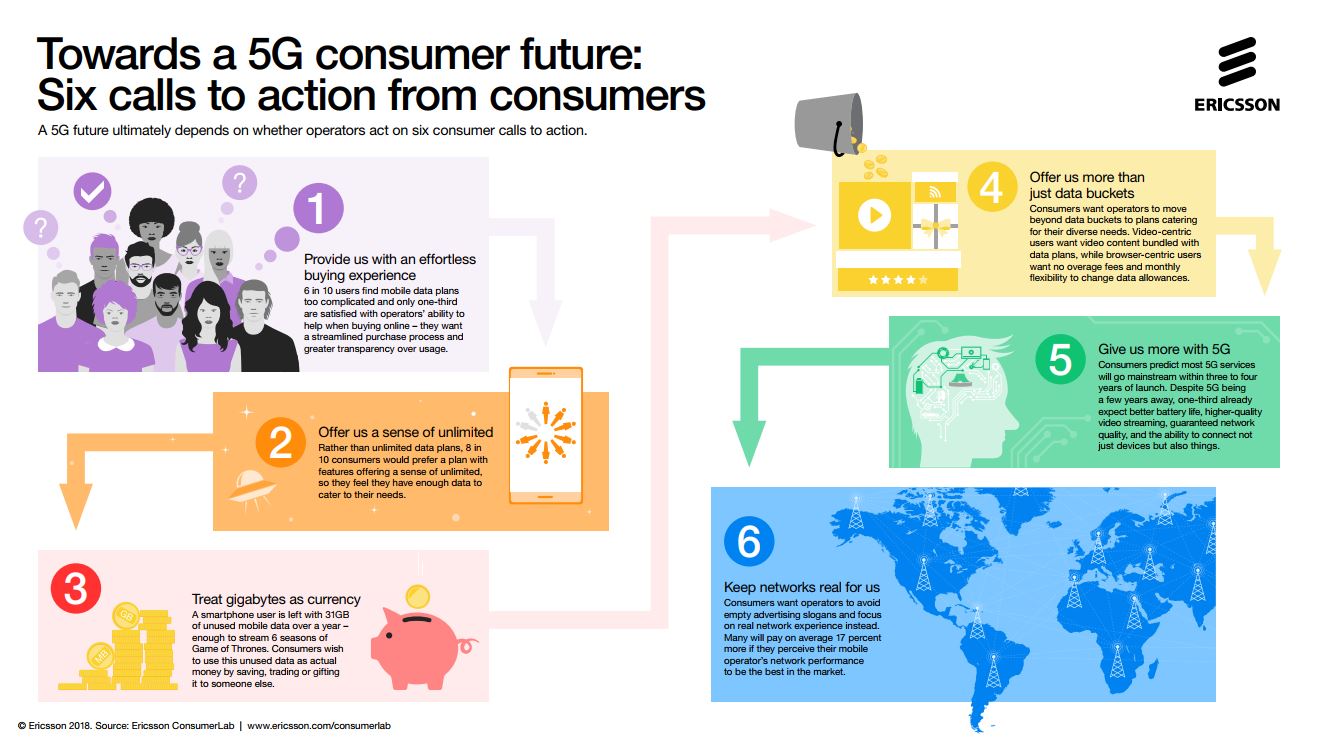 Towards a 5G consumer future: Six calls to action from consumers

ERICSSON

A 5G future ultimately depends on whether operators act on six consumer calls to action.

1

Provide us with an effortless buying experience

6 in 10 users find mobile data plans too complicated and only one-third are satisfied with operators' ability to help when buying online – they want a streamlined purchase process and greater transparency over usage.

2

Offer us a sense of unlimited

Rather than unlimited data plans, 8 in 10 consumers would prefer a plan with features offering a sense of unlimited, so they feel they have enough data to cater to their needs.

3

Treat gigabytes as currency

A smartphone user is left with 31GB of unused mobile data over a year – enough to stream 6 seasons of Game of Thrones. Consumers wish to use this unused data as actual money by saving, trading or gifting it to someone else.

GB

GB

4

Offer us more than just data buckets

Consumers want operators to move beyond data buckets to plans catering for their diverse needs. Video-centric users want video content bundled with data plans, while browser-centric users want no overage fees and monthly flexibility to change data allowances.

5

Give us more with 5G

Consumers predict most 5G services will go mainstream within three to four years of launch. Despite 5G being a few years away, one-third already expect better battery life, higher-quality video streaming, guaranteed network quality, and the ability to connect not just devices but also things.

6

Keep networks real for us

Consumers want operators to avoid empty advertising slogans and focus on real network experience instead. Many will pay on average 17 percent more if they perceive their mobile operator's network performance to be the best in the market.

© Ericsson 2018. Source: Ericsson ConsumerLab | www.ericsson.com/consumerlab